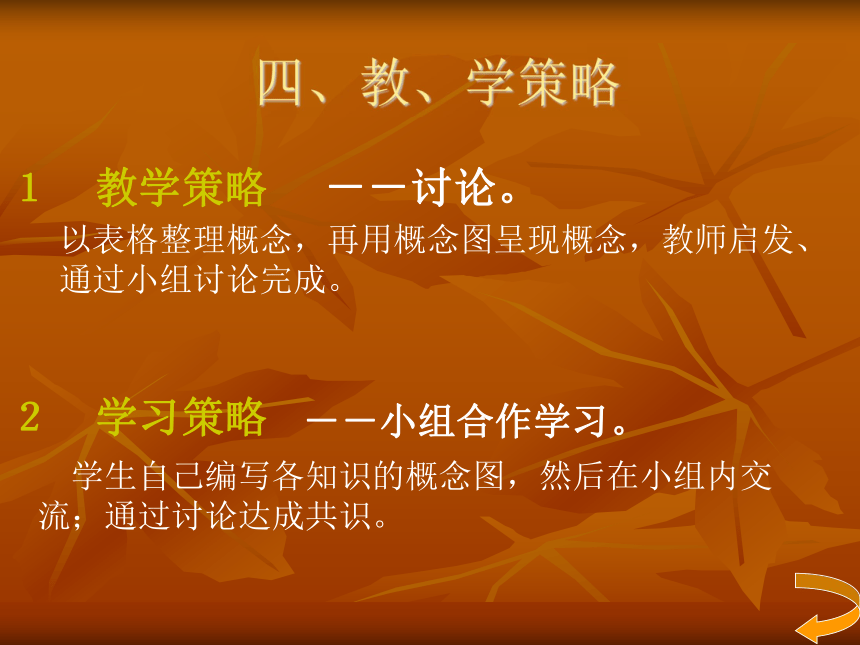 四、教、学策略

1　教学策略　——讨论。

以表格整理概念，再用概念图呈现概念，教师启发、通过小组讨论完成。

2　学习策略　——小组合作学习。

学生自己编写各知识的概念图，然后在小组内交流；通过讨论达成共识。